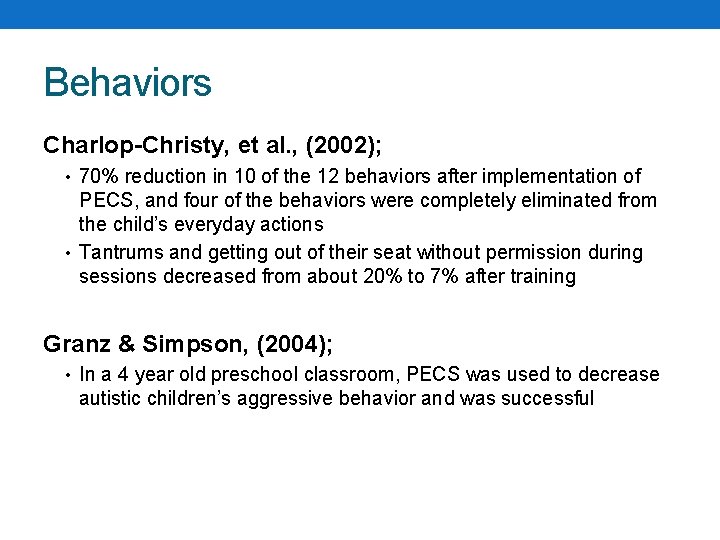 Behaviors

Charlop-Christy, et al., (2002);

• 70% reduction in 10 of the 12 behaviors after implementation of PECS, and four of the behaviors were completely eliminated from the child's everyday actions
• Tantrums and getting out of their seat without permission during sessions decreased from about 20% to 7% after training

Granz & Simpson, (2004);

• In a 4 year old preschool classroom, PECS was used to decrease autistic children's aggressive behavior and was successful